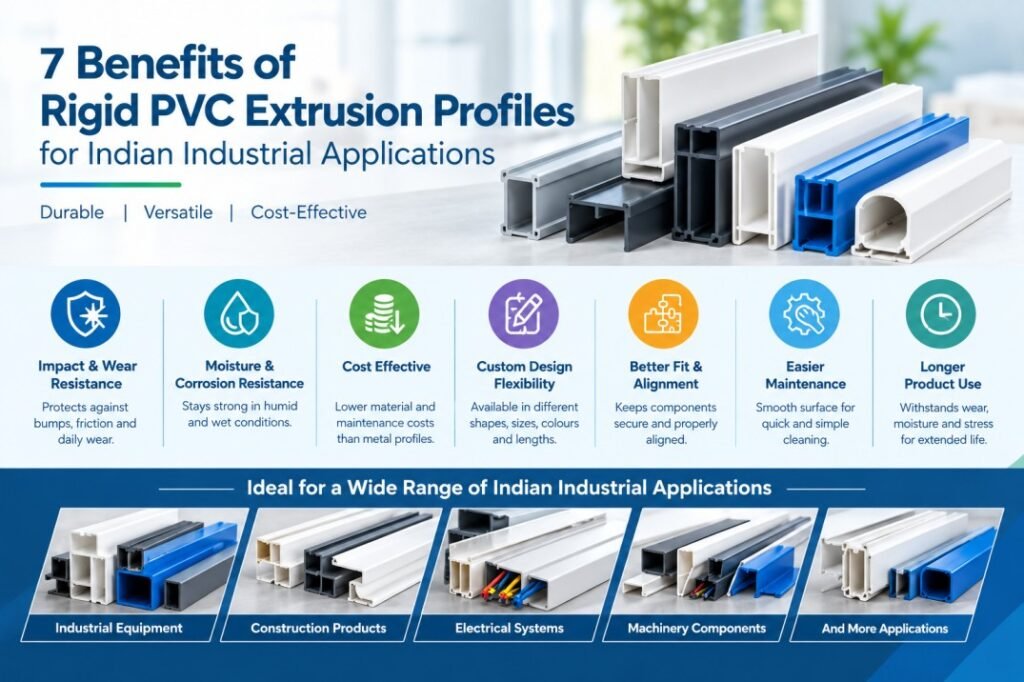 7 Benefits of Rigid PVC Extrusion Profiles for Indian Industrial Applications

Durable | Versatile | Cost-Effective

Impact & Wear Resistance
Protects against bumps, friction and daily wear.

Moisture & Corrosion Resistance
Stays strong in humid and wet conditions.

Cost Effective
Lower material and maintenance costs than metal profiles.

Custom Design Flexibility
Available in different shapes, sizes, colours and lengths.

Better Fit & Alignment
Keeps components secure and properly aligned.

Easier Maintenance
Smooth surface for quick and simple cleaning.

Longer Product Use
Withstands wear, moisture and stress for extended life.

Ideal for a Wide Range of Indian Industrial Applications

Industrial Equipment

Construction Products

Electrical Systems

Machinery Components

And More Applications